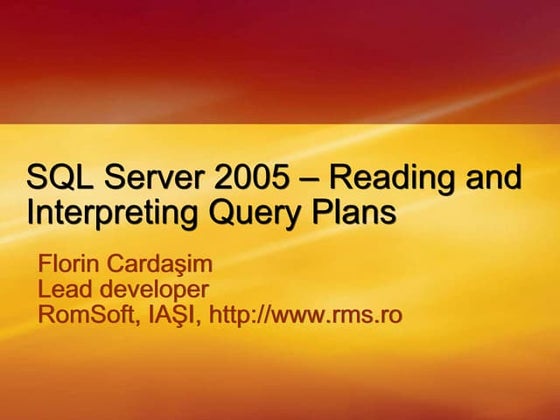 SQL Server 2005 – Reading and Interpreting Query Plans

Florin Cardaşim
Lead developer
RomSoft, IAŞI, http://www.rms.ro